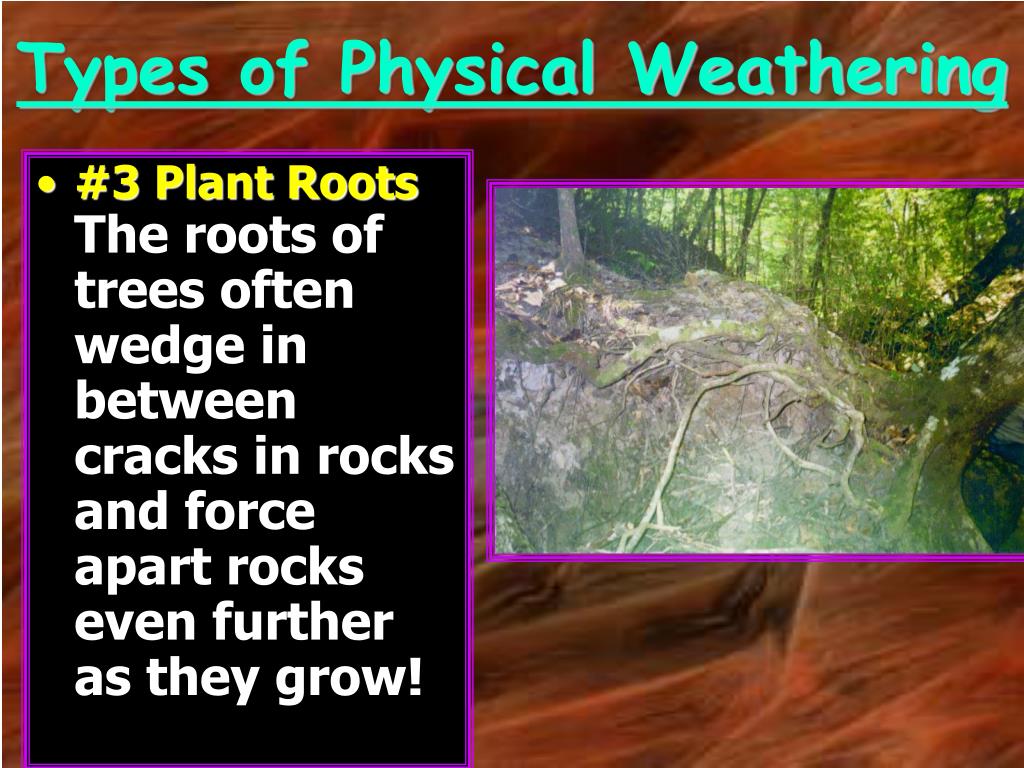 Types of Physical Weathering

• #3 Plant Roots The roots of trees often wedge in between cracks in rocks and force apart rocks even further as they grow!